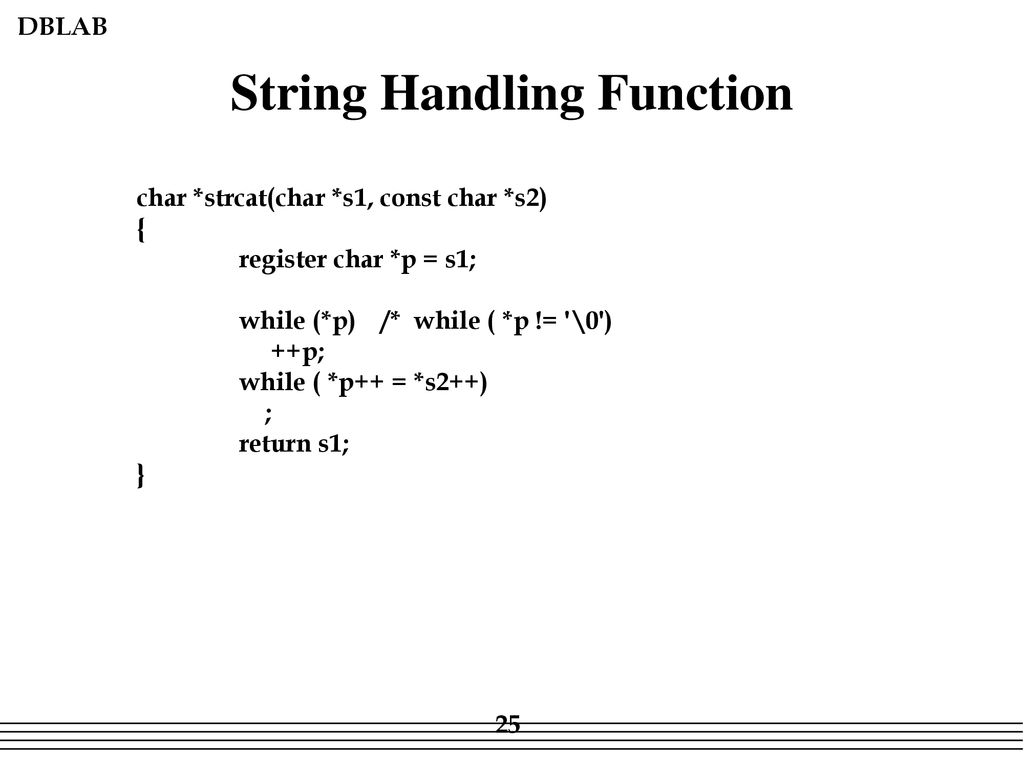 DBLAB

String Handling Function

char *strcat(char *s1, const char *s2)
{
register char *p = s1;

while (*p) /* while ( *p != '\0')
++p;
while ( *p++ = *s2++)
;
return s1;
}

25